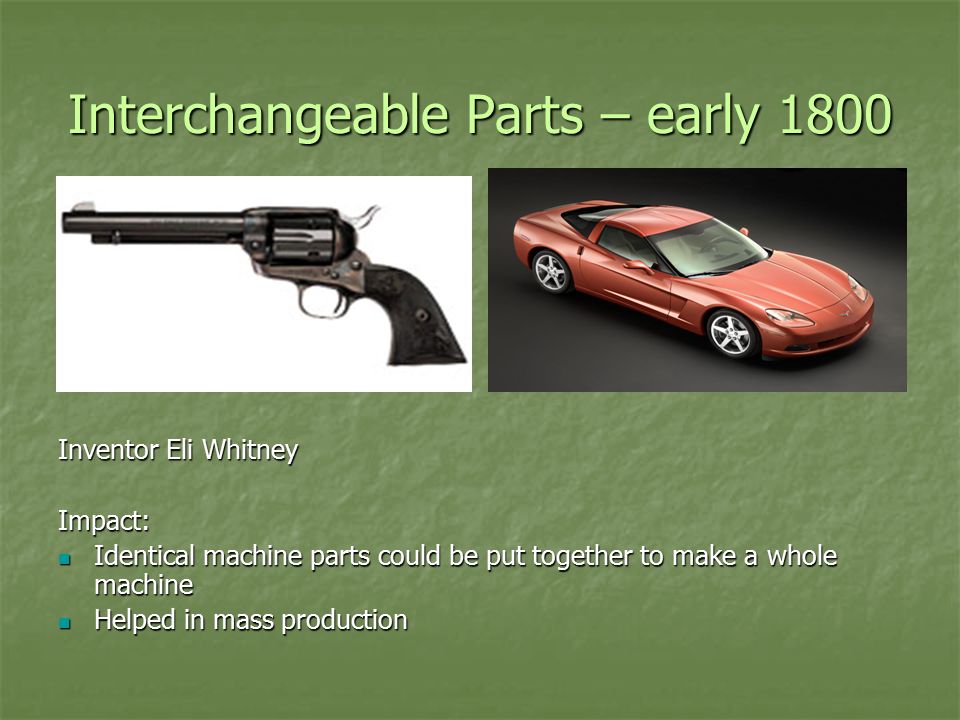 Interchangeable Parts – early 1800

Inventor Eli Whitney

Impact:

- Identical machine parts could be put together to make a whole machine
- Helped in mass production